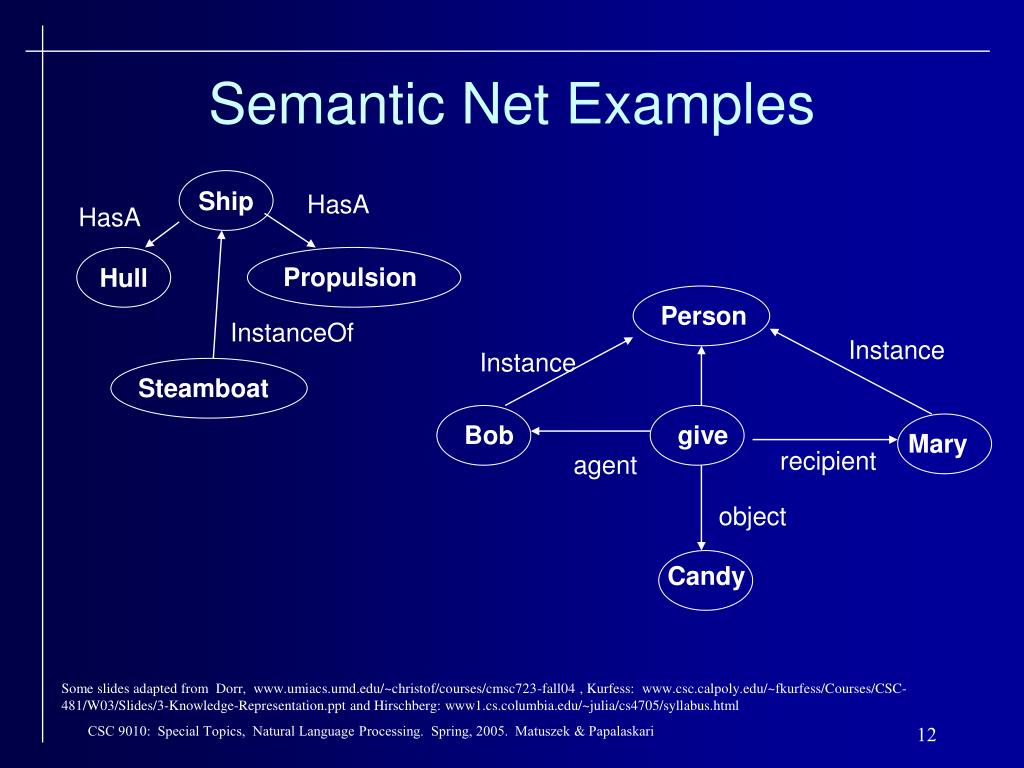 Semantic Net Examples

HasA

Ship

HasA

Hull

Propulsion

InstanceOf

Steamboat

Person

Instance

Instance

Bob

give

Mary

agent

recipient

object

Candy

Some slides adapted from Dorr, www.umiacs.umd.edu/~christof/courses/cmsc723-fall04 , Kurfess: www.csc.calpoly.edu/~fkurfess/Courses/CSC-481/W03/Slides/3-Knowledge-Representation.ppt and Hirschberg: www1.cs.columbia.edu/~julia/cs4705/syllabus.html

CSC 9010: Special Topics, Natural Language Processing. Spring, 2005. Matuszek & Papalaskari

12